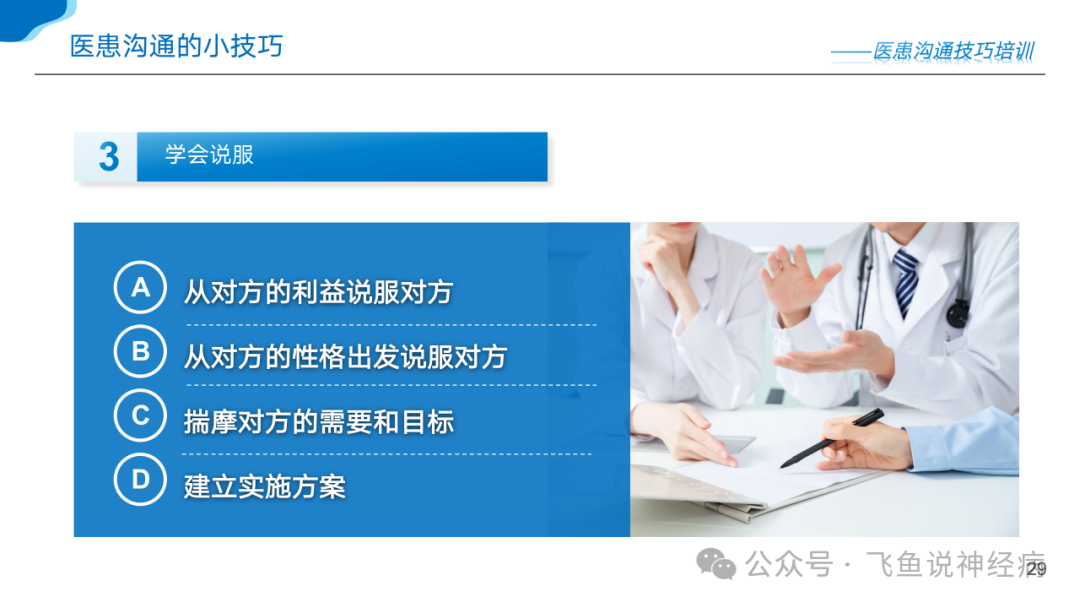 医患沟通的小技巧

——医患沟通技巧培训

3 学会说服

A 从对方的利益说服对方

B 从对方的性格出发说服对方

C 揣摩对方的需要和目标

D 建立实施方案

公众号 · 飞鱼说神经病

29